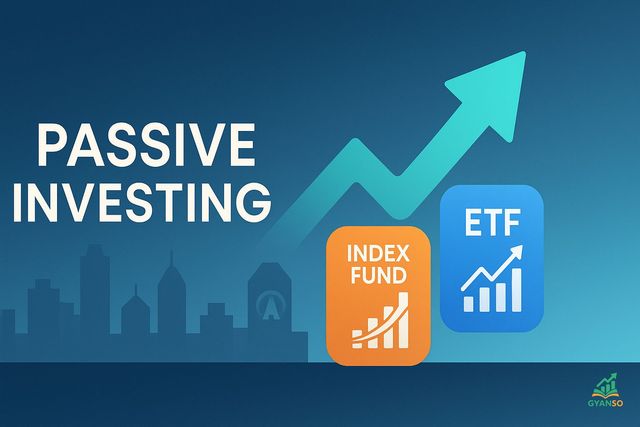 PASSIVE INVESTING

INDEX FUND

ETF

GYANSO